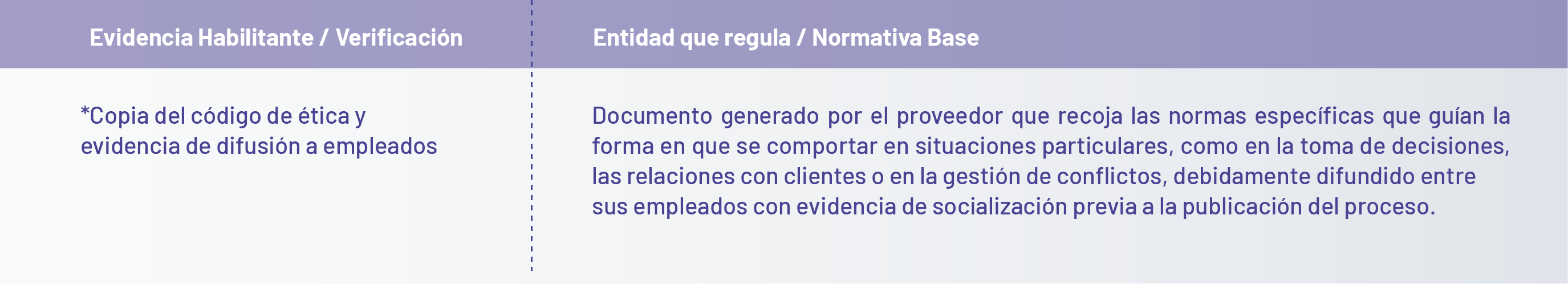 | Evidencia Habilitante / Verificación | Entidad que regula / Normativa Base |
|---|---|
| *Copia del código de ética y evidencia de difusión a empleados | Documento generado por el proveedor que recoja las normas específicas que guían la forma en que se comportar en situaciones particulares, como en la toma de decisiones, las relaciones con clientes o en la gestión de conflictos, debidamente difundido entre sus empleados con evidencia de socialización previa a la publicación del proceso. |